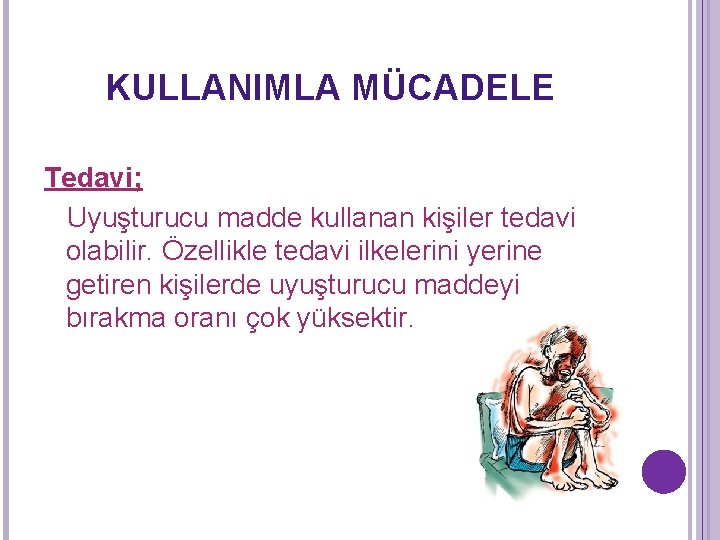 KULLANIMLA MÜCADELE

Tedavi;

Uyuşturucu madde kullanan kişiler tedavi olabilir. Özellikle tedavi ilkelerini yerine getiren kişilerde uyuşturucu maddeyi bırakma oranı çok yüksektir.